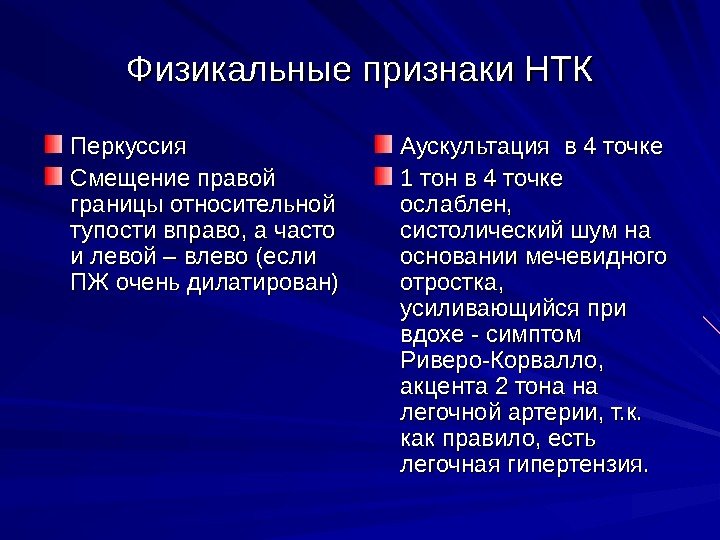 Физикальные признаки НТК

Перкуссия

Смещение правой границы относительной тупости вправо, а часто и левой – влево (если ПЖ очень дилатирован)

Аускультация  в 4 точке

1 тон в 4 точке ослаблен, систолический шум на основании мечевидного отростка, усиливающийся при вдохе - симптом Риверо-Корвалло, акцента 2 тона на легочной артерии, т.к. как правило, есть легочная гипертензия.